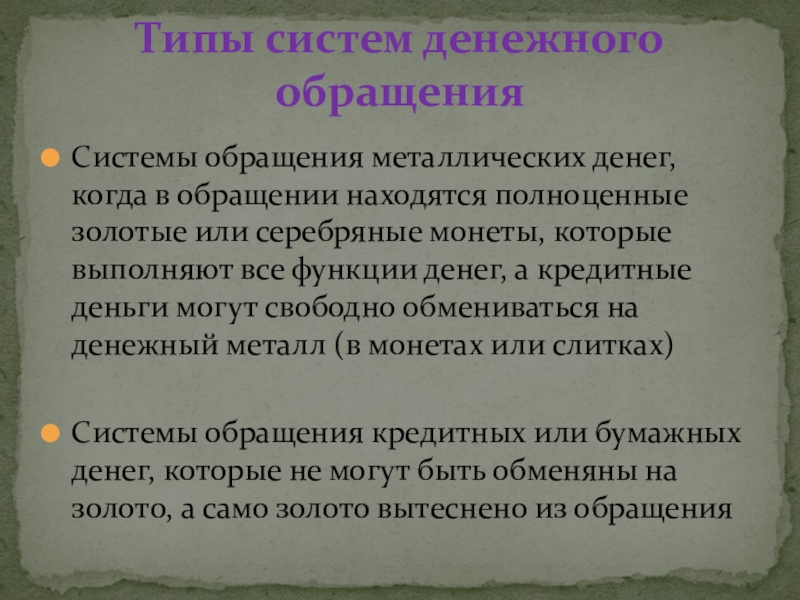 Типы систем денежного обращения

Системы обращения металлических денег, когда в обращении находятся полноценные золотые или серебряные монеты, которые выполняют все функции денег, а кредитные деньги могут свободно обмениваться на денежный металл (в монетах или слитках)

Системы обращения кредитных или бумажных денег, которые не могут быть обменяны на золото, а само золото вытеснено из обращения